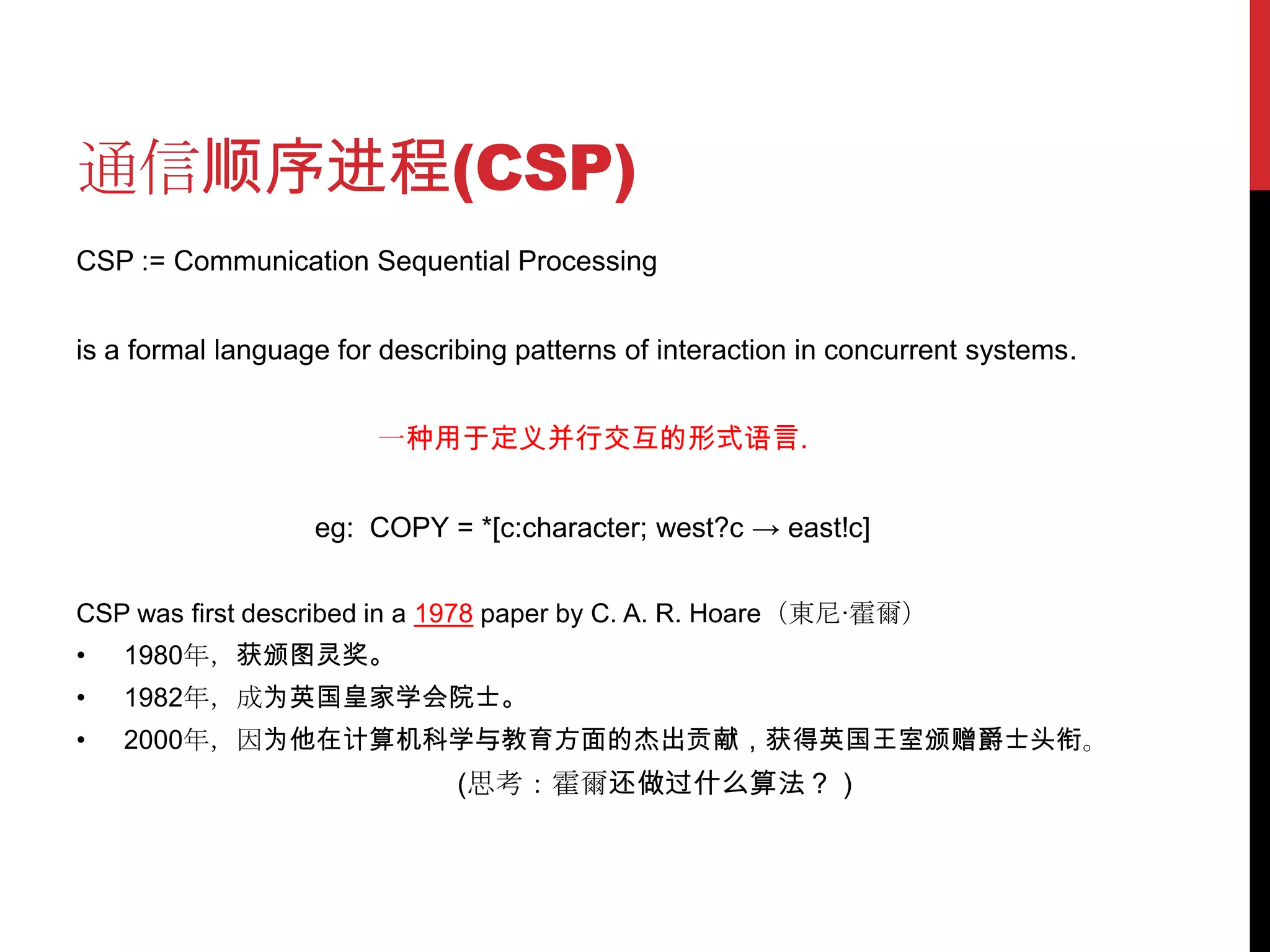 通信顺序进程(CSP)

CSP := Communication Sequential Processing

is a formal language for describing patterns of interaction in concurrent systems.

一种用于定义并行交互的形式语言.

eg: COPY = *[c:character; west?c → east!c]

CSP was first described in a 1978 paper by C. A. R. Hoare（東尼·霍爾）
• 1980年，获颁图灵奖。
• 1982年，成为英国皇家学会院士。
• 2000年，因为他在计算机科学与教育方面的杰出贡献，获得英国王室颁赠爵士头衔。

(思考：霍爾还做过什么算法？)